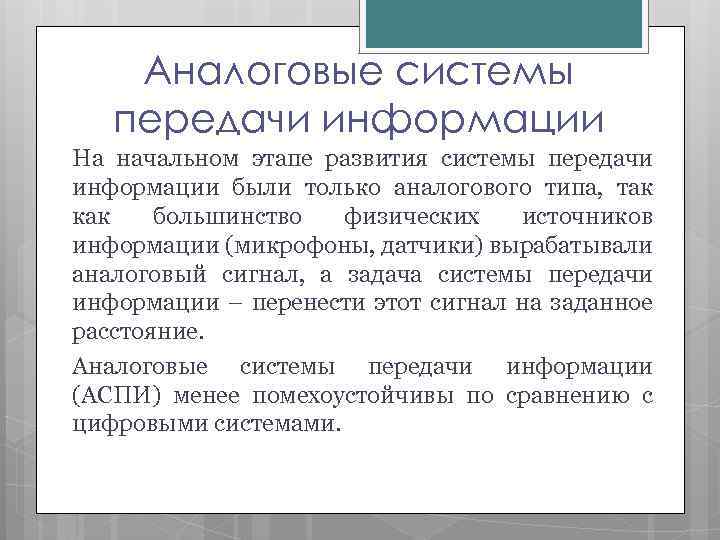 Аналоговые системы передачи информации

На начальном этапе развития системы передачи информации были только аналогового типа, так как большинство физических источников информации (микрофоны, датчики) вырабатывали аналоговый сигнал, а задача системы передачи информации – перенести этот сигнал на заданное расстояние.

Аналоговые системы передачи информации (АСПИ) менее помехоустойчивы по сравнению с цифровыми системами.